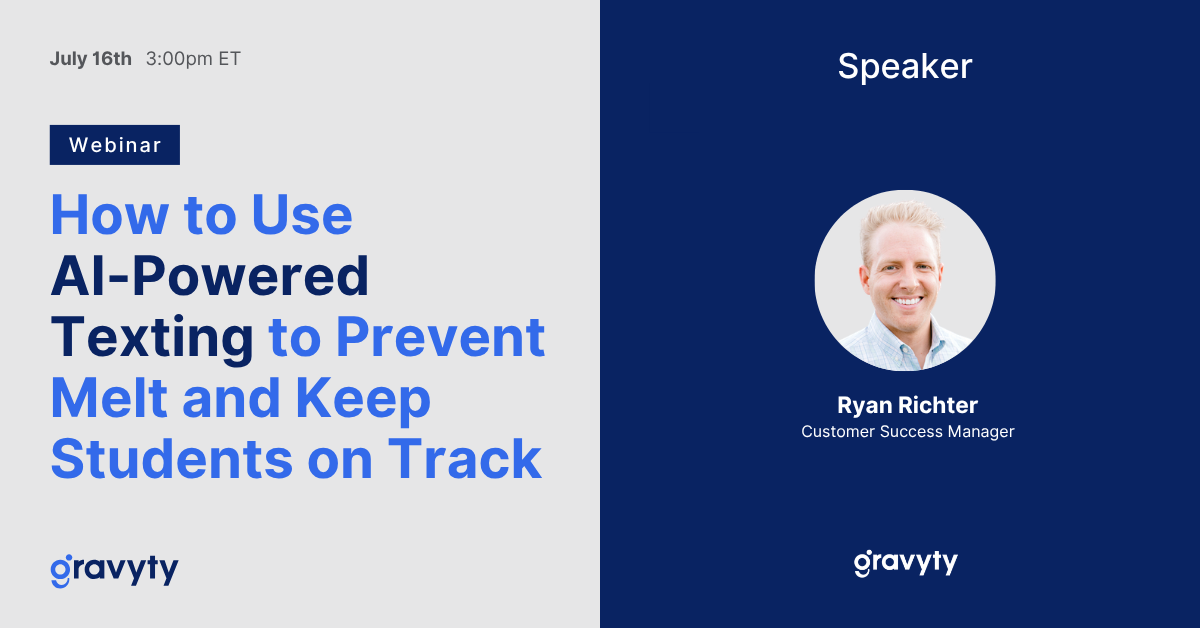 July 16th 3:00pm ET

Webinar

How to Use AI-Powered Texting to Prevent Melt and Keep Students on Track

gravyty

Speaker

Ryan Richter
Customer Success Manager

gravyty